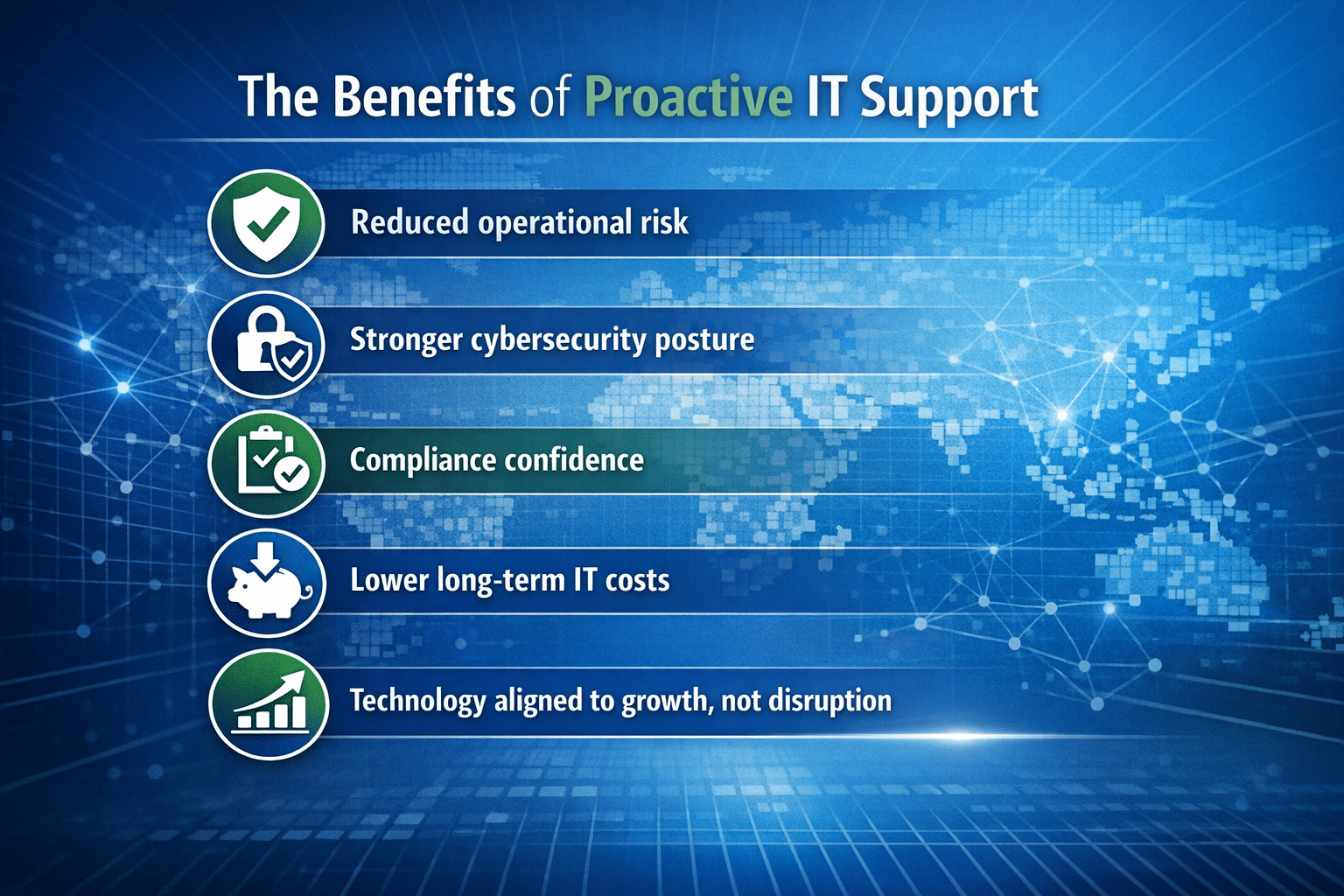 The Benefits of Proactive IT Support

Reduced operational risk

Stronger cybersecurity posture

Compliance confidence

Lower long-term IT costs

Technology aligned to growth, not disruption